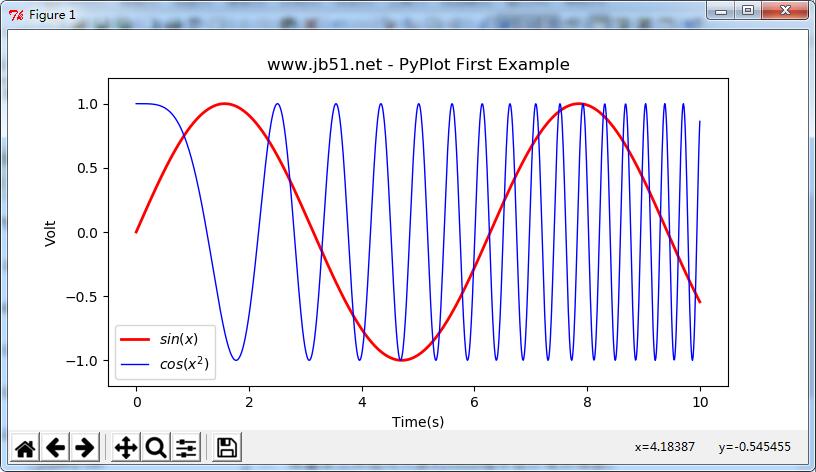 Figure 1

www.jb51.net - PyPlot First Example

1.0
0.5
0.0
−0.5
−1.0

Volt

$sin(x)$
$cos(x^2)$

0
2
4
6
8
10

Time(s)

x=4.18387 y=-0.545455